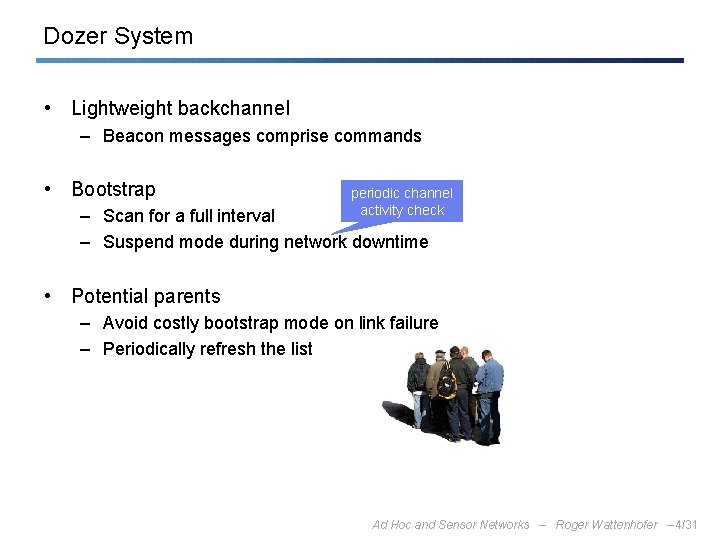 Dozer System

• Lightweight backchannel
– Beacon messages comprise commands

• Bootstrap
– Scan for a full interval
– Suspend mode during network downtime

periodic channel activity check

• Potential parents
– Avoid costly bootstrap mode on link failure
– Periodically refresh the list

Ad Hoc and Sensor Networks – Roger Wattenhofer – 4/31